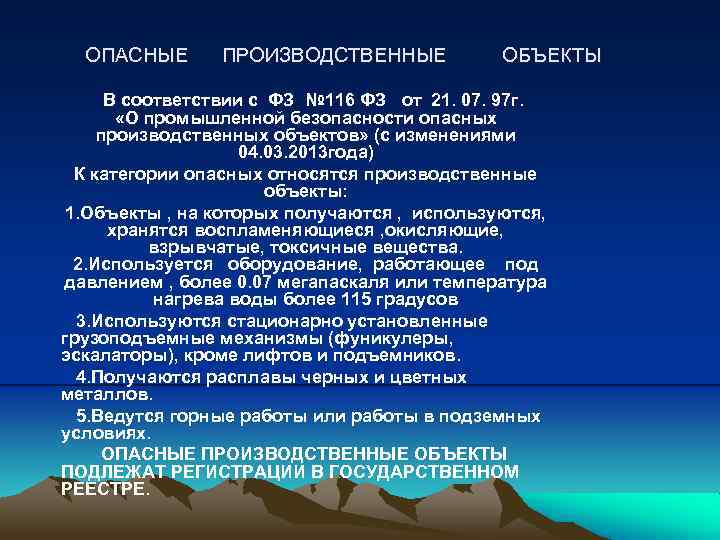 ОПАСНЫЕ ПРОИЗВОДСТВЕННЫЕ ОБЪЕКТЫ

В соответствии с ФЗ №116 ФЗ от 21. 07. 97г. «О промышленной безопасности опасных производственных объектов» (с изменениями 04.03.2013года)

К категории опасных относятся производственные объекты:

1.Объекты , на которых получаются , используются, хранятся воспламеняющиеся ,окисляющие, взрывчатые, токсичные вещества.

2.Используется оборудование, работающее под давлением , более 0.07 мегапаскаля или температура нагрева воды более 115 градусов

3.Используются стационарно установленные грузоподъемные механизмы (фуникулеры, эскалаторы), кроме лифтов и подъемников.

4.Получаются расплавы черных и цветных металлов.

5.Ведутся горные работы или работы в подземных условиях.

ОПАСНЫЕ ПРОИЗВОДСТВЕННЫЕ ОБЪЕКТЫ ПОДЛЕЖАТ РЕГИСТРАЦИИ В ГОСУДАРСТВЕННОМ РЕЕСТРЕ.